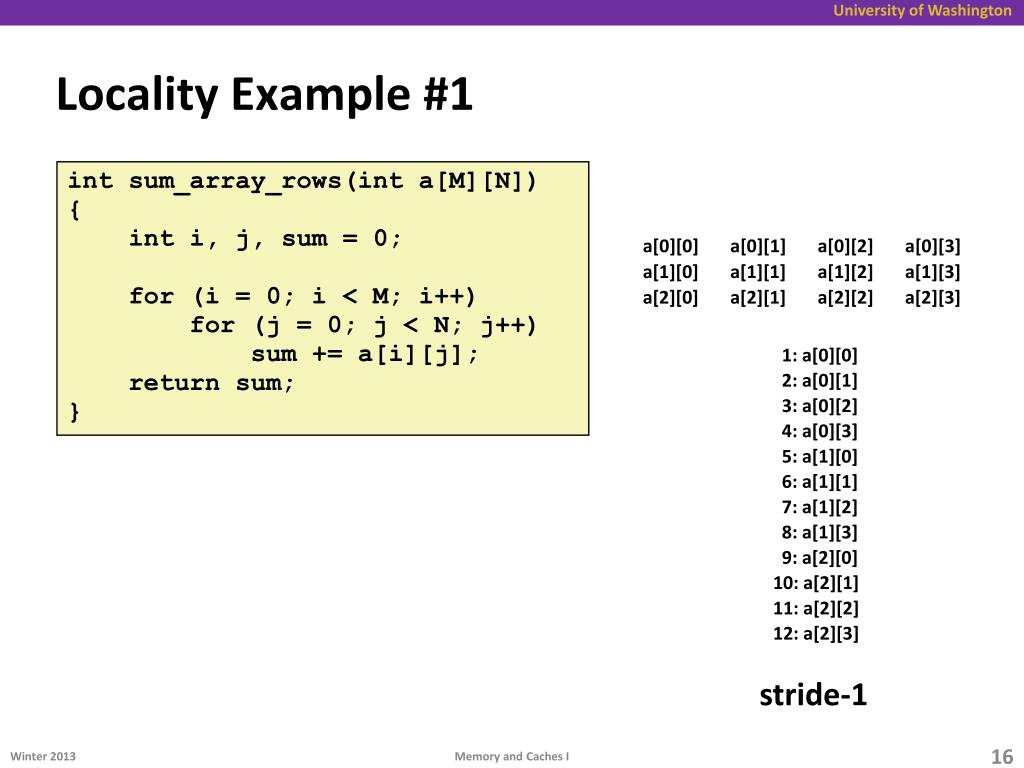 University of Washington

Locality Example #1

int sum_array_rows(int a[M][N])
{
    int i, j, sum = 0;

    for (i = 0; i < M; i++)
        for (j = 0; j < N; j++)
            sum += a[i][j];
    return sum;
}

| a[0][0] | a[0][1] | a[0][2] | a[0][3] |
|---|---|---|---|
| a[1][0] | a[1][1] | a[1][2] | a[1][3] |
| a[2][0] | a[2][1] | a[2][2] | a[2][3] |

1: a[0][0]
2: a[0][1]
3: a[0][2]
4: a[0][3]
5: a[1][0]
6: a[1][1]
7: a[1][2]
8: a[1][3]
9: a[2][0]
10: a[2][1]
11: a[2][2]
12: a[2][3]

stride-1

Winter 2013

Memory and Caches I

16